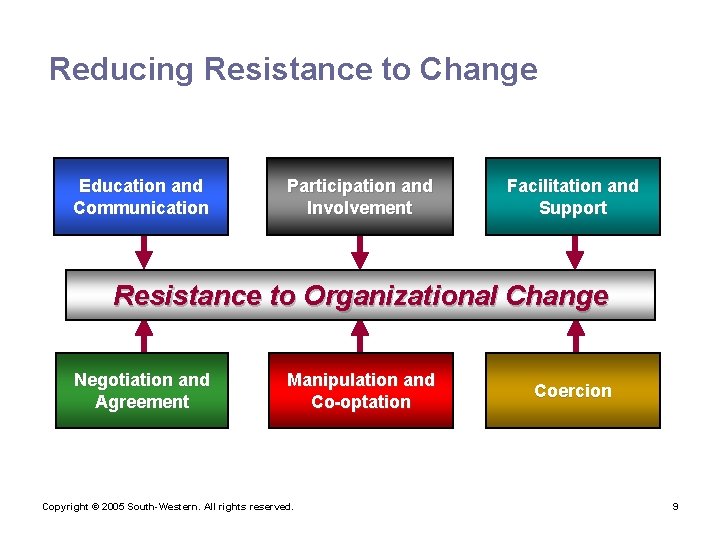 Reducing Resistance to Change

Education and Communication

Participation and Involvement

Facilitation and Support

Resistance to Organizational Change

Negotiation and Agreement

Manipulation and Co-optation

Coercion

Copyright © 2005 South-Western. All rights reserved.

9